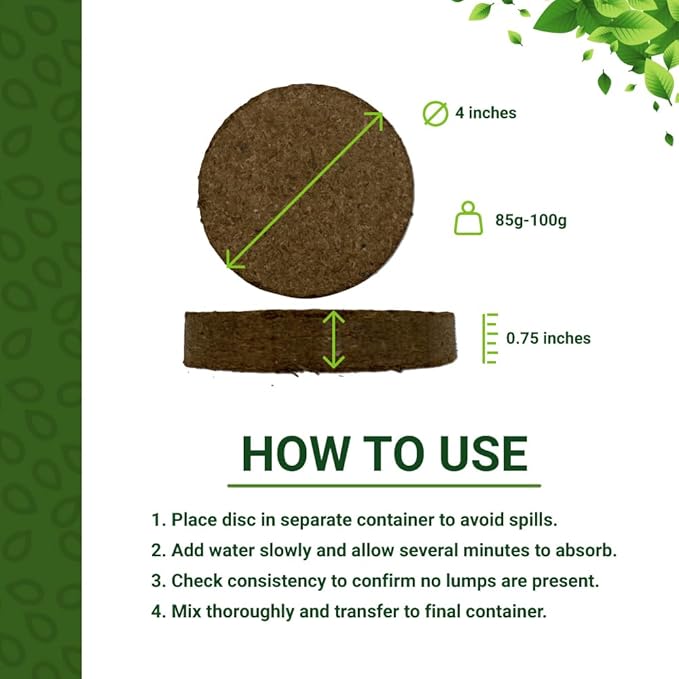 4 inches

85g-100g

0.75 inches

HOW TO USE

1. Place disc in separate container to avoid spills.
2. Add water slowly and allow several minutes to absorb.
3. Check consistency to confirm no lumps are present.
4. Mix thoroughly and transfer to final container.